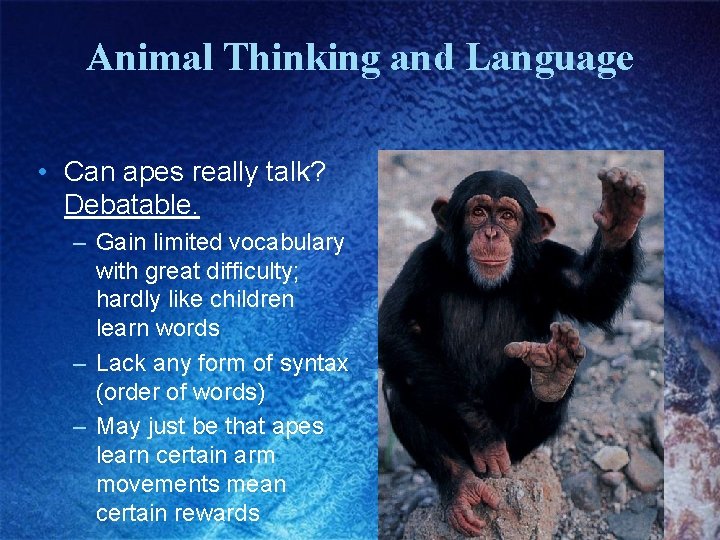 Animal Thinking and Language

• Can apes really talk? Debatable.
 – Gain limited vocabulary with great difficulty; hardly like children learn words
 – Lack any form of syntax (order of words)
 – May just be that apes learn certain arm movements mean certain rewards